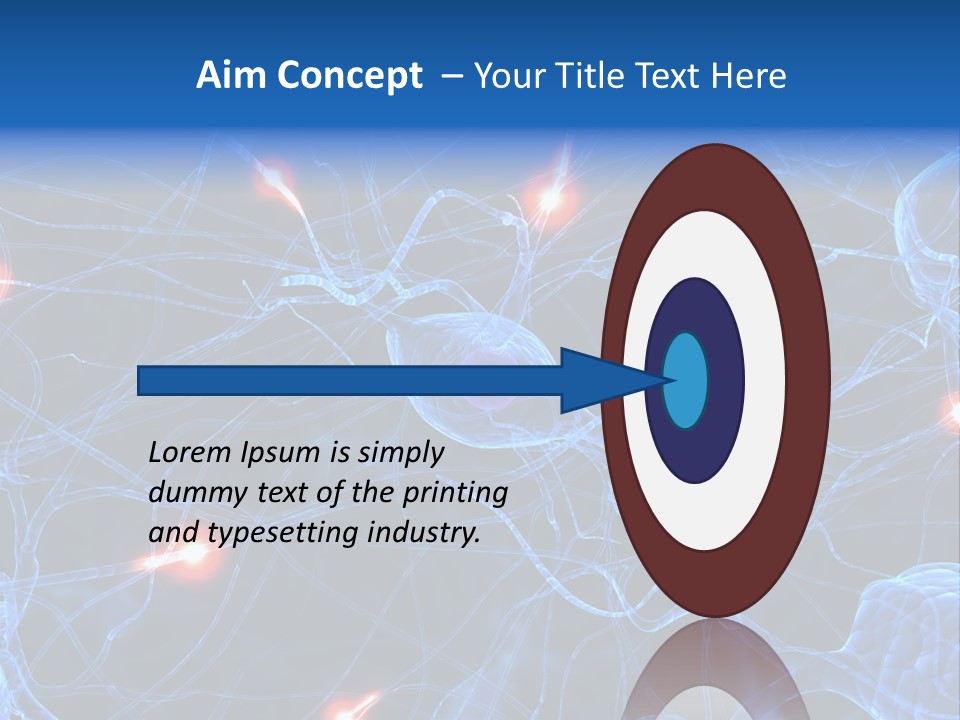 Aim Concept – Your Title Text Here

Lorem Ipsum is simply dummy text of the printing and typesetting industry.